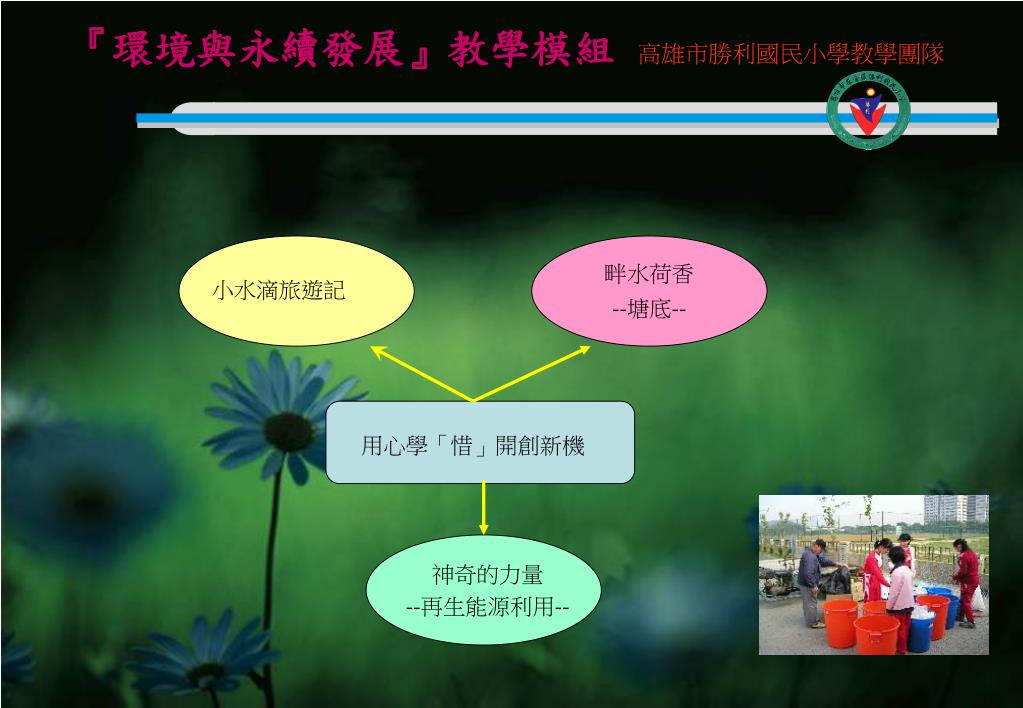 『環境與永續發展』教學模組 高雄市勝利國民小學教學團隊

小水滴旅遊記

畔水荷香
--塘底--

用心學「惜」開創新機

神奇的力量
--再生能源利用--